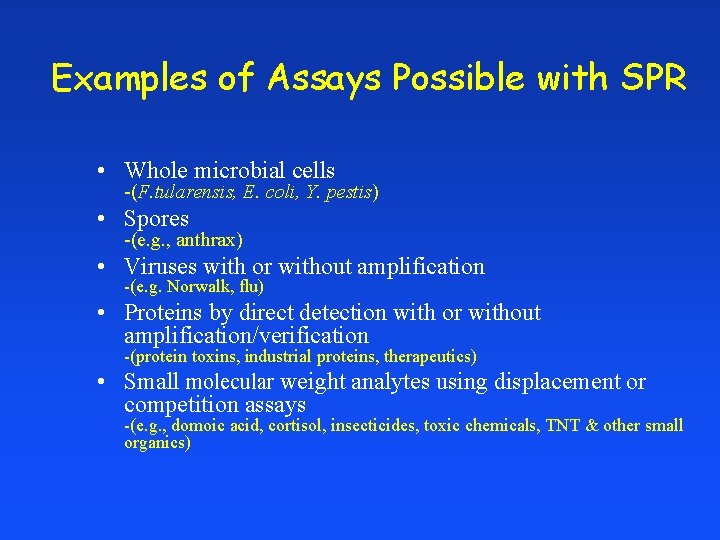 Examples of Assays Possible with SPR

• Whole microbial cells
-(F.tularensis, E. coli, Y. pestis)

• Spores
-(e.g., anthrax)

• Viruses with or without amplification
-(e.g. Norwalk, flu)

• Proteins by direct detection with or without amplification/verification
-(protein toxins, industrial proteins, therapeutics)

• Small molecular weight analytes using displacement or competition assays
-(e.g., domoic acid, cortisol, insecticides, toxic chemicals, TNT & other small organics)